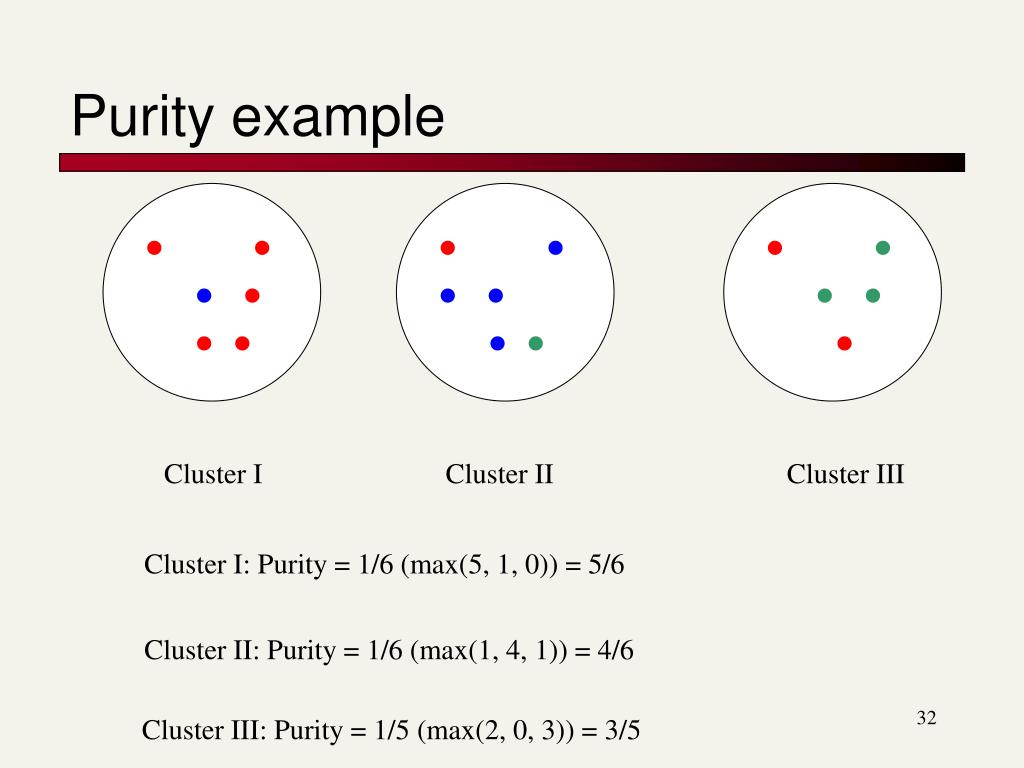 Purity example

Cluster I

Cluster II

Cluster III

Cluster I: Purity = 1/6 (max(5, 1, 0)) = 5/6

Cluster II: Purity = 1/6 (max(1, 4, 1)) = 4/6

Cluster III: Purity = 1/5 (max(2, 0, 3)) = 3/5

32